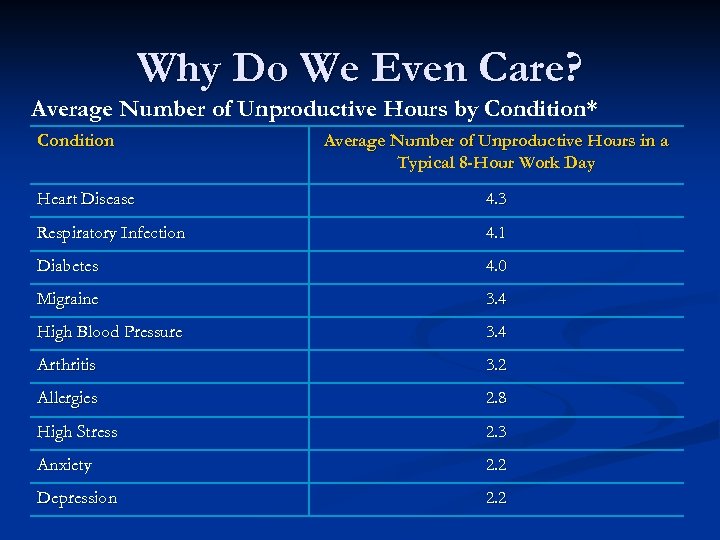 Why Do We Even Care?

Average Number of Unproductive Hours by Condition*

| Condition | Average Number of Unproductive Hours in a Typical 8-Hour Work Day |
|---|---|
| Heart Disease | 4.3 |
| Respiratory Infection | 4.1 |
| Diabetes | 4.0 |
| Migraine | 3.4 |
| High Blood Pressure | 3.4 |
| Arthritis | 3.2 |
| Allergies | 2.8 |
| High Stress | 2.3 |
| Anxiety | 2.2 |
| Depression | 2.2 |